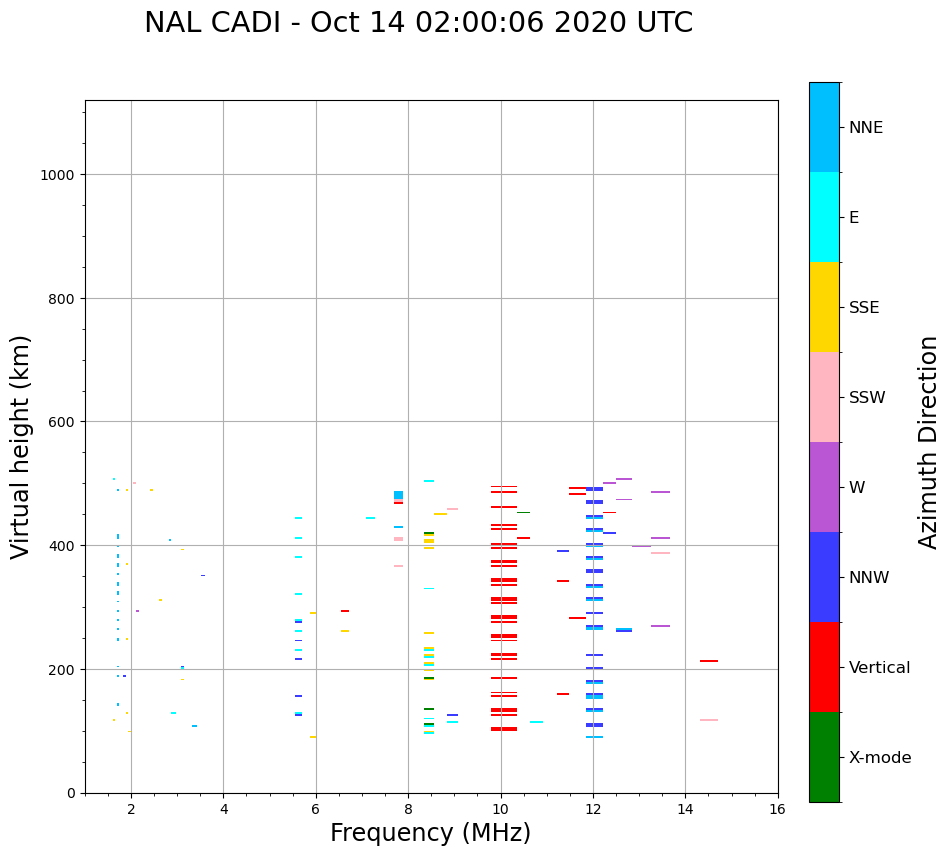 NAL CADI - Oct 14 02:00:06 2020 UTC

Virtual height (km)

1000
800
600
400
200
0

2 4 6 8 10 12 14 16

Frequency (MHz)

NNE
E
SSE
SSW
W
NNW
Vertical
X-mode

Azimuth Direction